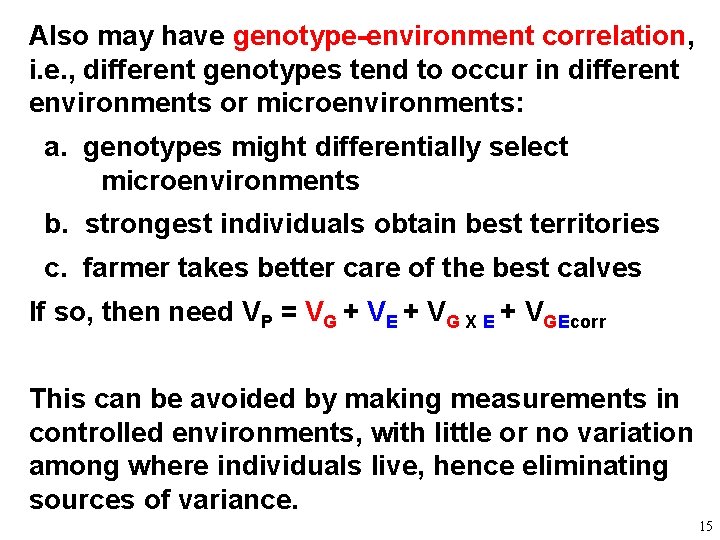 Also may have genotype-environment correlation, i.e., different genotypes tend to occur in different environments or microenvironments:

a. genotypes might differentially select microenvironments

b. strongest individuals obtain best territories

c. farmer takes better care of the best calves

If so, then need $V_P = V_G + V_E + V_{G \times E} + V_{GEcorr}$

This can be avoided by making measurements in controlled environments, with little or no variation among where individuals live, hence eliminating sources of variance.

15